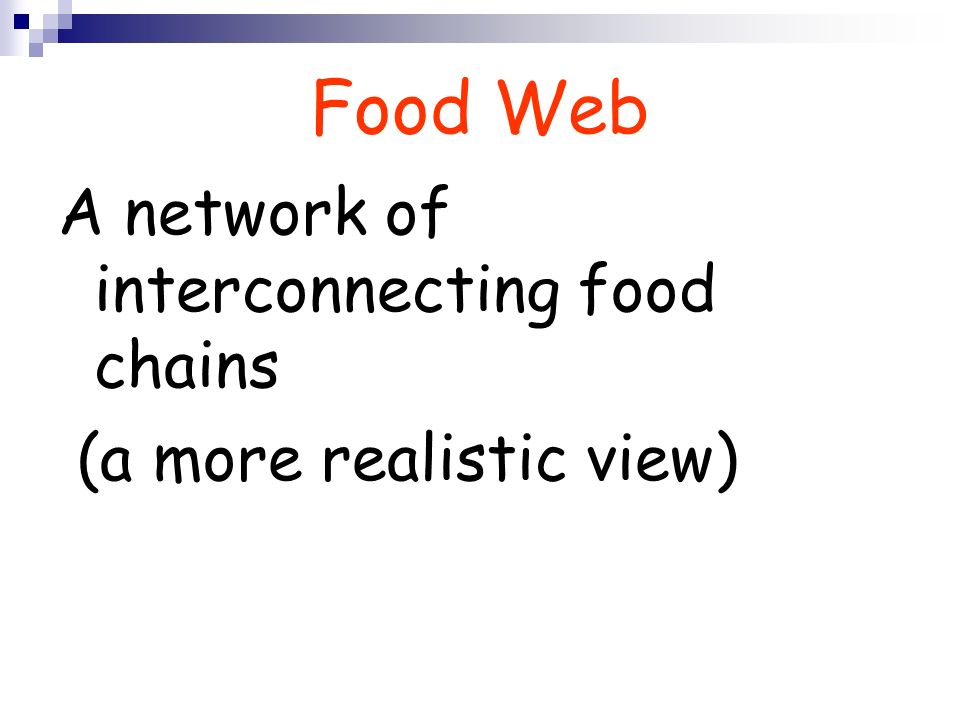 Food Web

A network of interconnecting food chains

(a more realistic view)